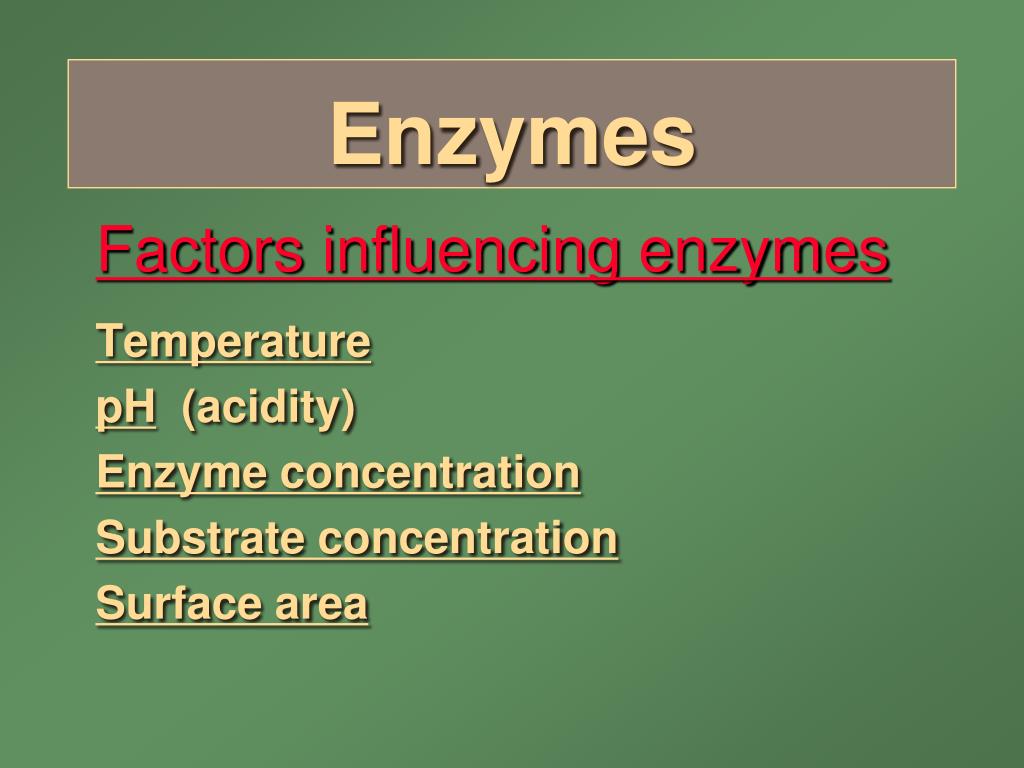 Enzymes

Factors influencing enzymes

Temperature

pH (acidity)

Enzyme concentration

Substrate concentration

Surface area